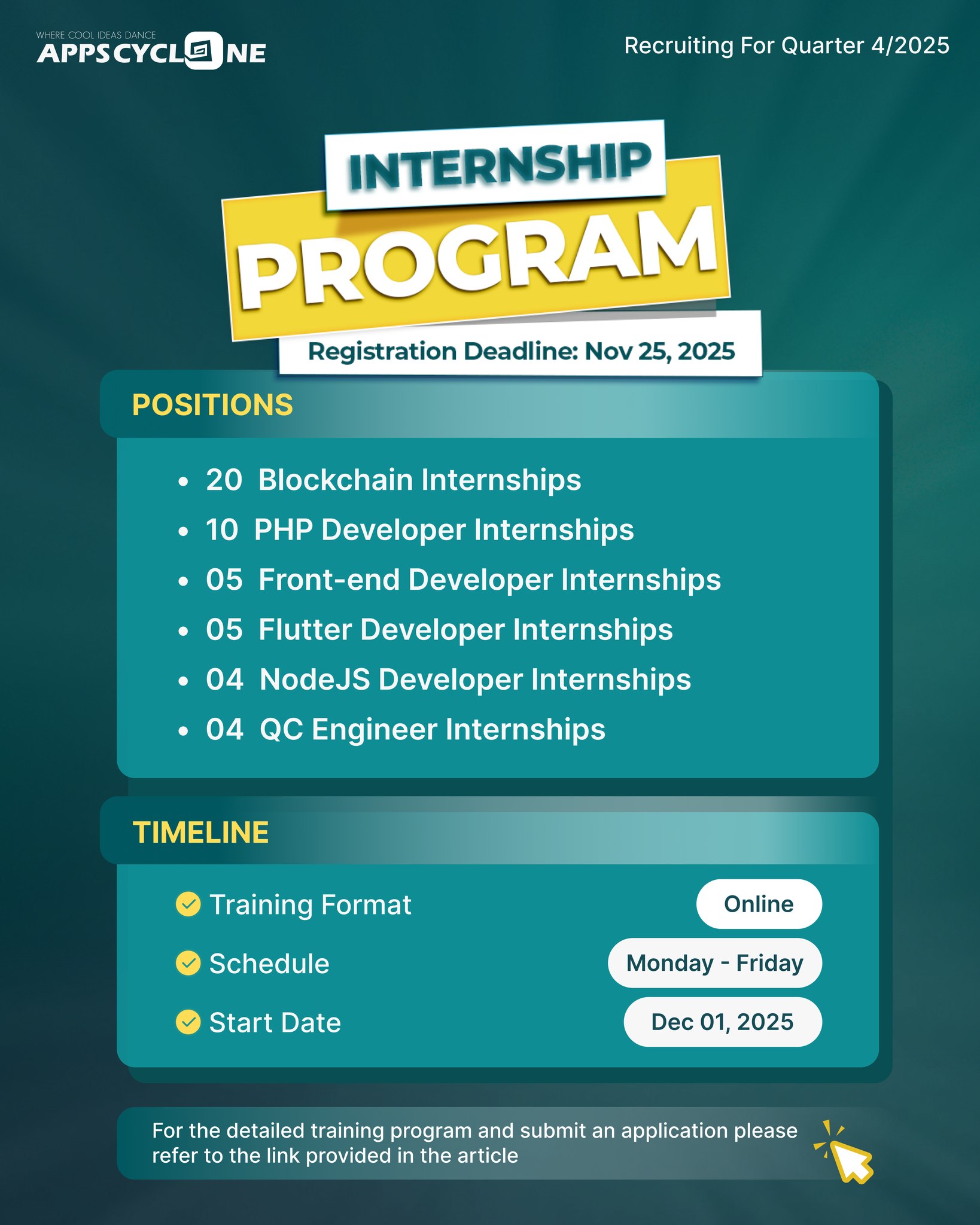 WHERE COOL IDEAS DANCE
APPSCYCLONE

Recruiting For Quarter 4/2025

INTERNSHIP
PROGRAM

Registration Deadline: Nov 25, 2025

POSITIONS

• 20 Blockchain Internships
• 10 PHP Developer Internships
• 05 Front-end Developer Internships
• 05 Flutter Developer Internships
• 04 NodeJS Developer Internships
• 04 QC Engineer Internships

TIMELINE

Training Format Online
Schedule Monday - Friday
Start Date Dec 01, 2025

For the detailed training program and submit an application please refer to the link provided in the article